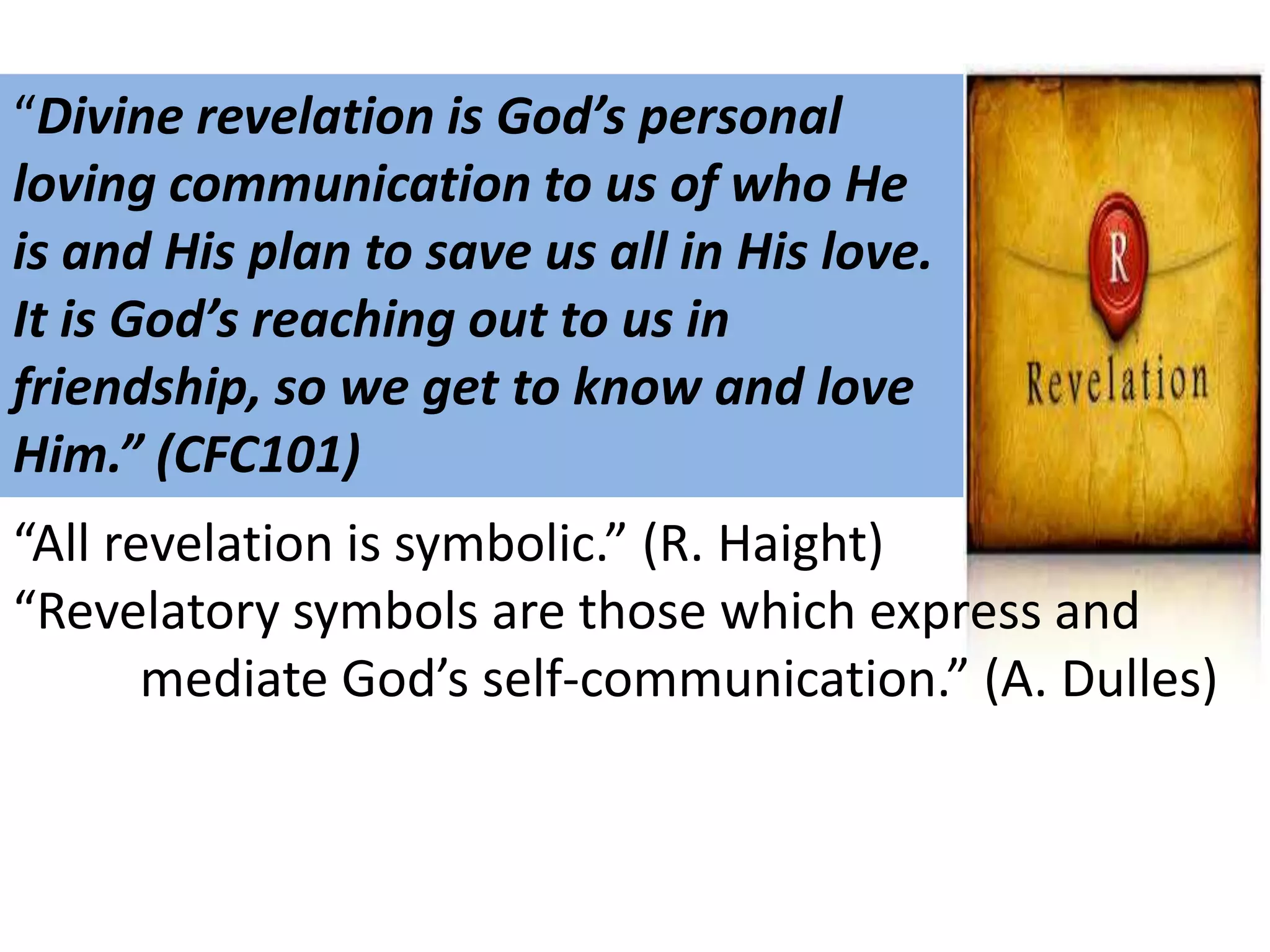 “Divine revelation is God’s personal loving communication to us of who He is and His plan to save us all in His love. It is God’s reaching out to us in friendship, so we get to know and love Him.” (CFC101)

R

Revelation

“All revelation is symbolic.” (R. Haight)

“Revelatory symbols are those which express and mediate God’s self-communication.” (A. Dulles)